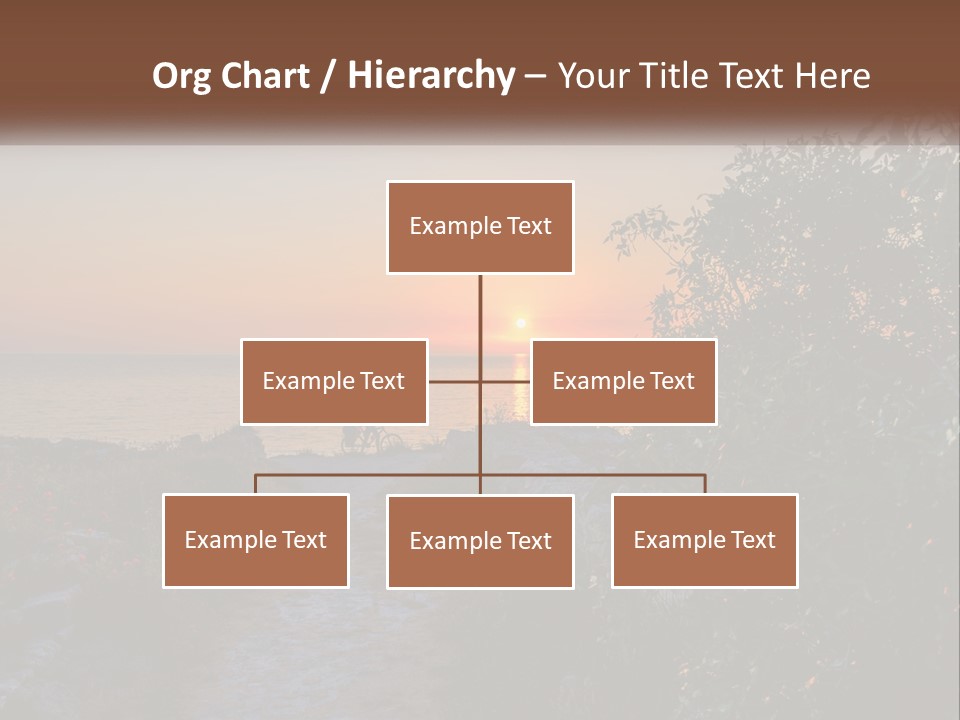 Org Chart / Hierarchy – Your Title Text Here

Example Text

Example Text

Example Text

Example Text

Example Text

Example Text